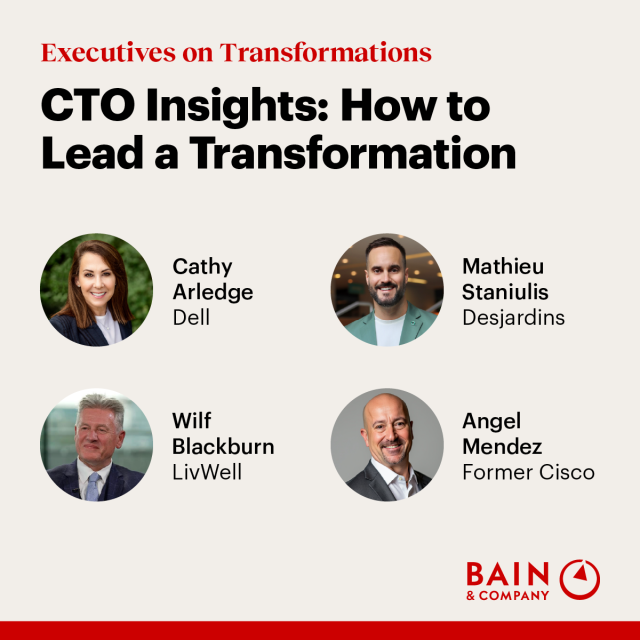 Executives on Transformations

CTO Insights: How to Lead a Transformation

Cathy Arledge
Dell

Mathieu Staniulis
Desjardins

Wilf Blackburn
LivWell

Angel Mendez
Former Cisco

BAIN & COMPANY